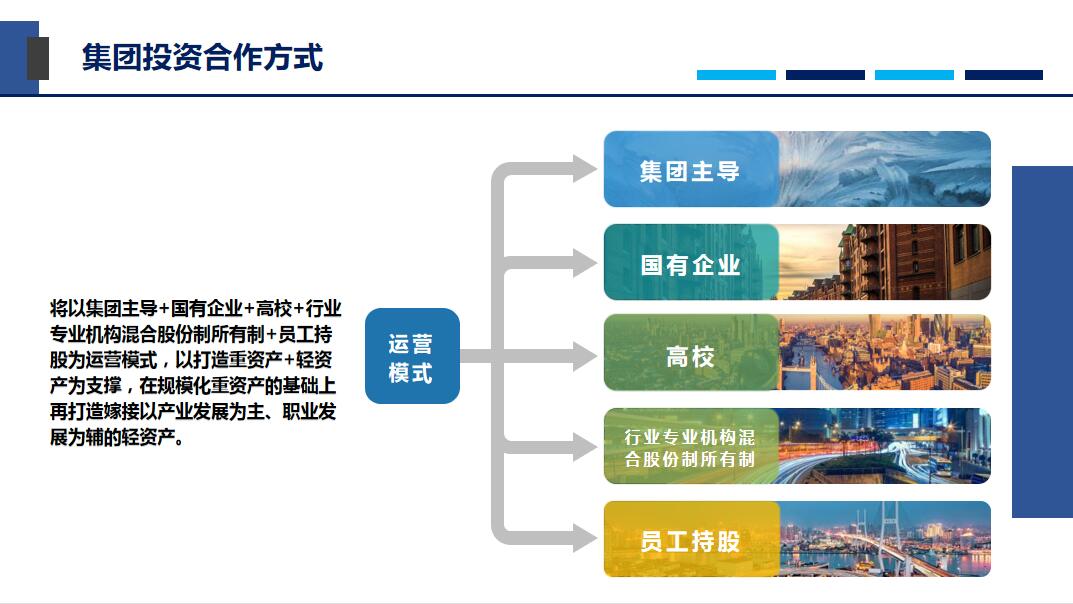 集团投资合作方式

将以集团主导+国有企业+高校+行业专业机构混合股份制所有制+员工持股为运营模式，以打造重资产+轻资产为支撑，在规模化重资产的基础上再打造嫁接以产业发展为主、职业发展为辅的轻资产。

运营模式

集团主导

国有企业

高校

行业专业机构混合股份制所有制

员工持股